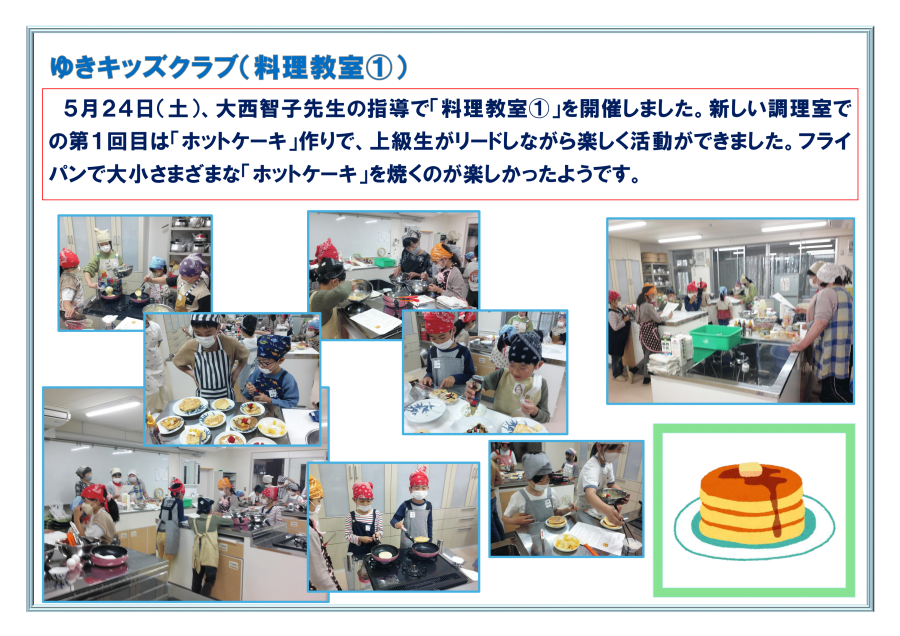 ゆきキッズクラブ（料理教室①）

５月２４日（土）、大西智子先生の指導で「料理教室①」を開催しました。新しい調理室での第１回目は「ホットケーキ」作りで、上級生がリードしながら楽しく活動ができました。フライパンで大小さまざまな「ホットケーキ」を焼くのが楽しかったようです。